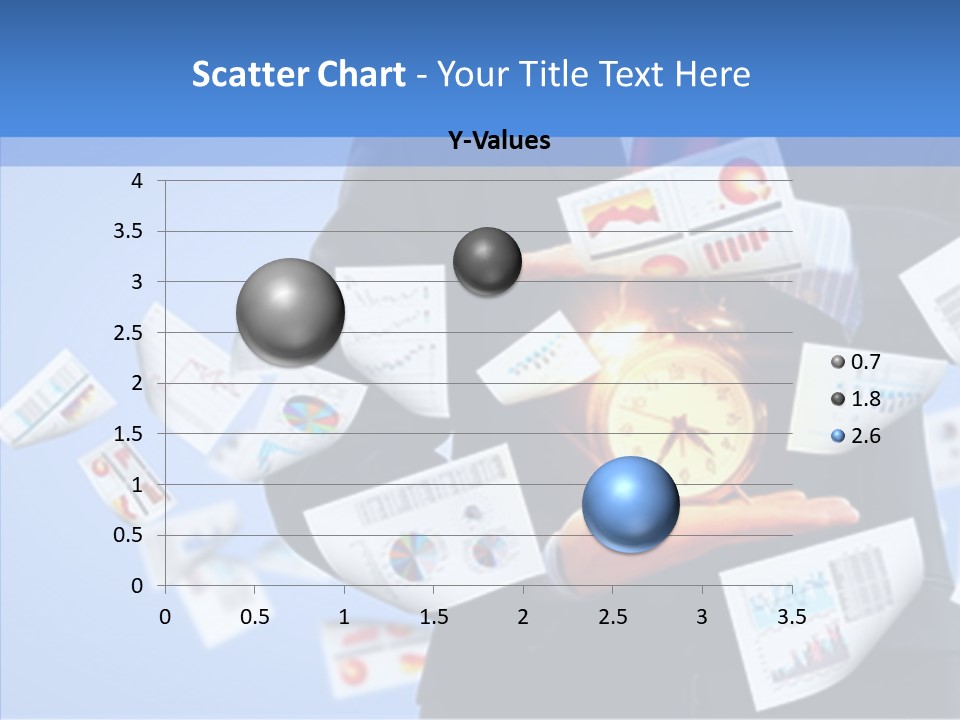 Scatter Chart - Your Title Text Here

Y-Values

4
3.5
3
2.5
2
1.5
1
0.5
0

0 0.5 1 1.5 2 2.5 3 3.5

0.7
1.8
2.6